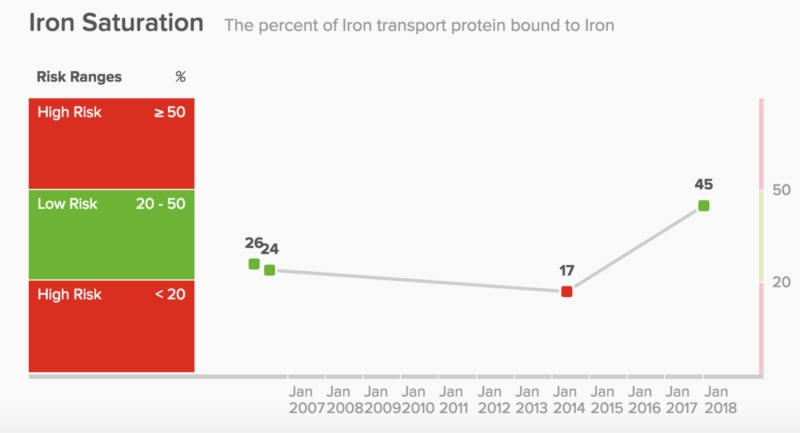 Iron Saturation The percent of Iron transport protein bound to Iron

Risk Ranges %

High Risk ≥ 50

Low Risk 20 - 50

High Risk < 20

26 24

17

45

50

20

Jan 2007 Jan 2008 Jan 2009 Jan 2010 Jan 2011 Jan 2012 Jan 2013 Jan 2014 Jan 2015 Jan 2016 Jan 2017 Jan 2018